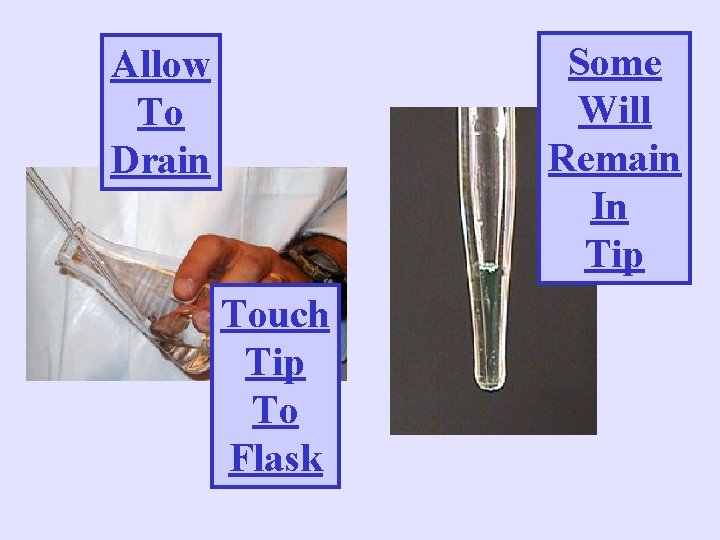 Allow To Drain

Touch Tip To Flask

Some Will Remain In Tip